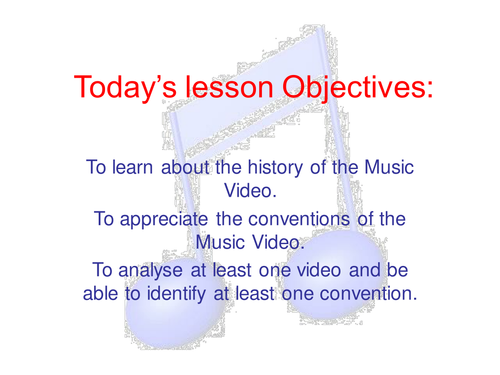 Today’s lesson Objectives:

To learn about the history of the Music Video.

To appreciate the conventions of the Music Video.

To analyse at least one video and be able to identify at least one convention.